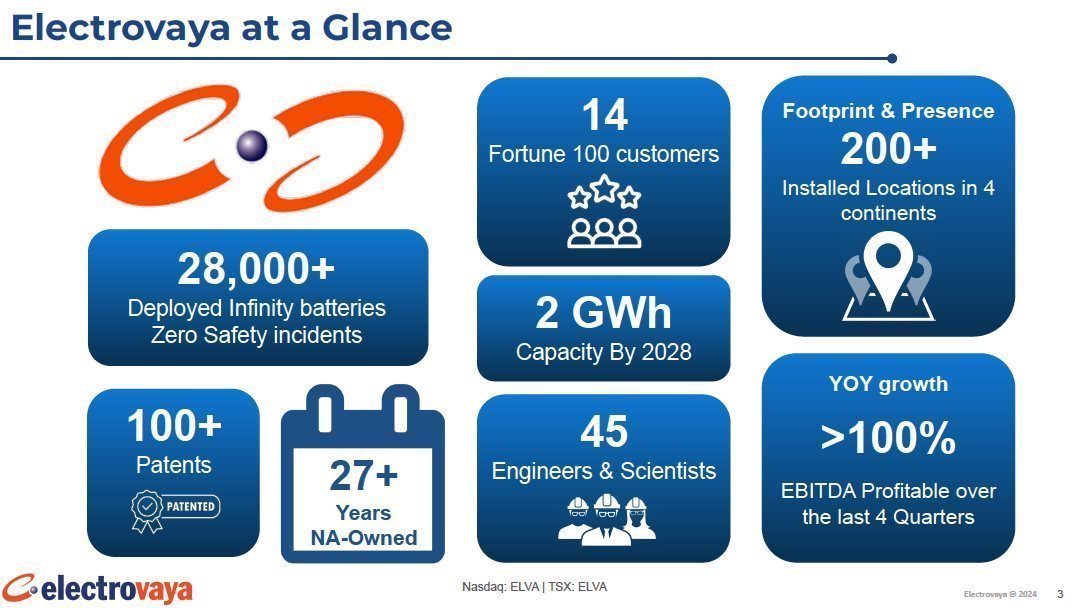 Electrovaya at a Glance

28,000+
Deployed Infinity batteries
Zero Safety incidents

100+
Patents
PATENTED

27+
Years
NA-Owned

14
Fortune 100 customers

2 GWh
Capacity By 2028

45
Engineers & Scientists

Footprint & Presence
200+
Installed Locations in 4 continents

YOY growth
>100%
EBITDA Profitable over the last 4 Quarters

electrovaya

Nasdaq: ELVA | TSX: ELVA

Electrovaya © 2024 3